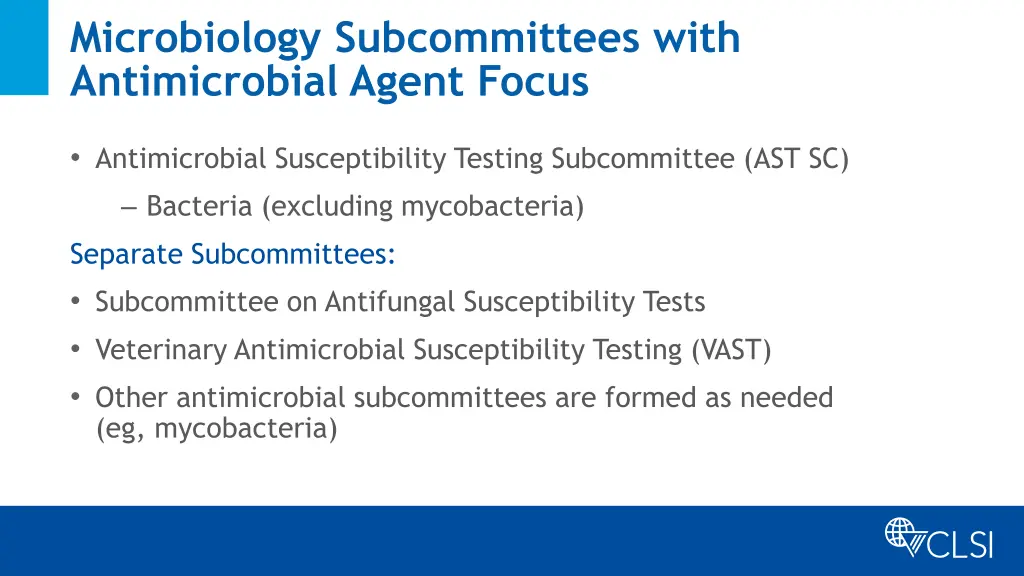 Microbiology Subcommittees with Antimicrobial Agent Focus

• Antimicrobial Susceptibility Testing Subcommittee (AST SC)

– Bacteria (excluding mycobacteria)

Separate Subcommittees:

• Subcommittee on Antifungal Susceptibility Tests

• Veterinary Antimicrobial Susceptibility Testing (VAST)

• Other antimicrobial subcommittees are formed as needed (eg, mycobacteria)

CLSI